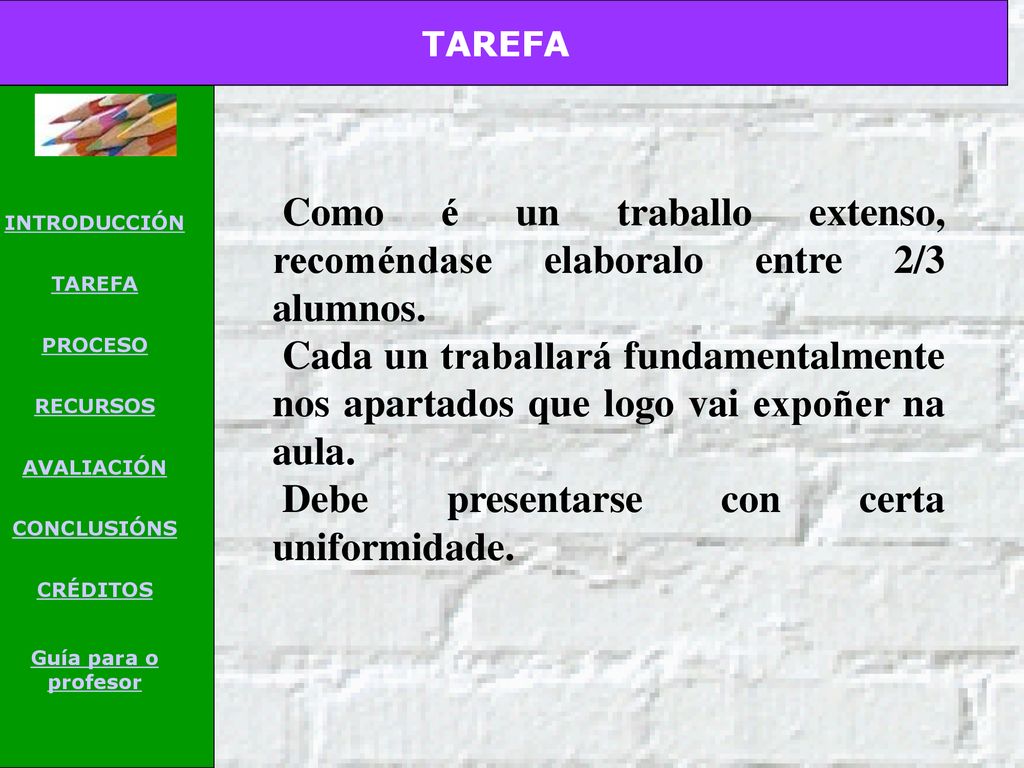 TAREFA

INTRODUCCIÓN

TAREFA

PROCESO

RECURSOS

AVALIACIÓN

CONCLUSIÓNS

CRÉDITOS

Guía para o profesor

Como é un traballo extenso, recoméndase elaboralo entre 2/3 alumnos.

Cada un traballará fundamentalmente nos apartados que logo vai expoñer na aula.

Debe presentarse con certa uniformidade.